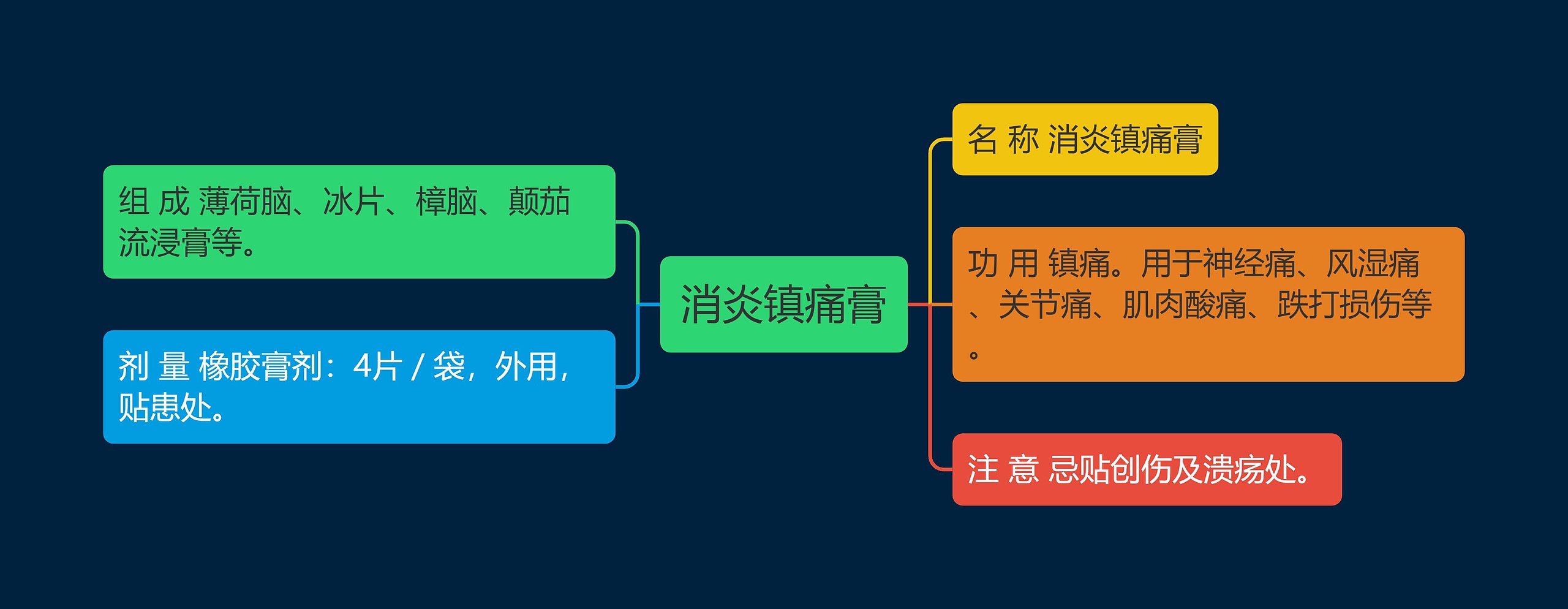 消炎镇痛膏

组 成 薄荷脑、冰片、樟脑、颠茄流浸膏等。

剂 量 橡胶膏剂：4片 / 袋，外用，贴患处。

名 称 消炎镇痛膏

功 用 镇痛。用于神经痛、风湿痛、关节痛、肌肉酸痛、跌打损伤等。

注 意 忌贴创伤及溃疡处。